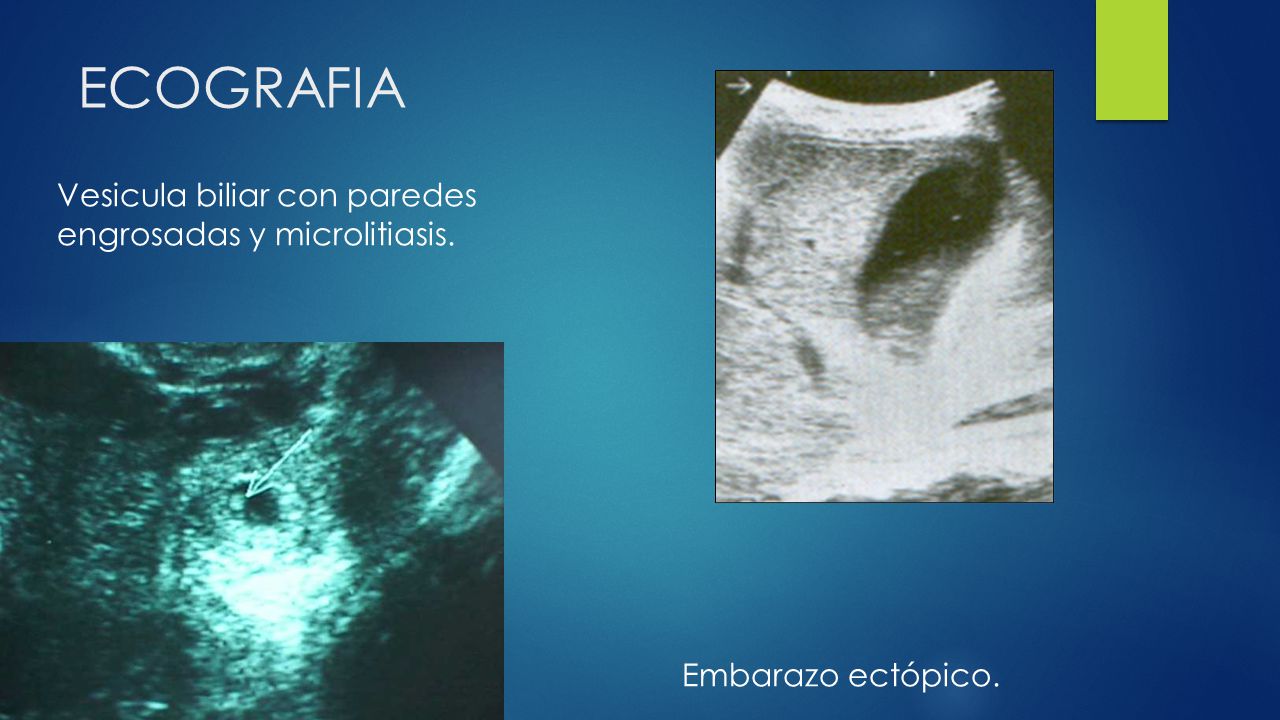 ECOGRAFIA

Vesicula biliar con paredes engrosadas y microlitiasis.

Embarazo ectópico.